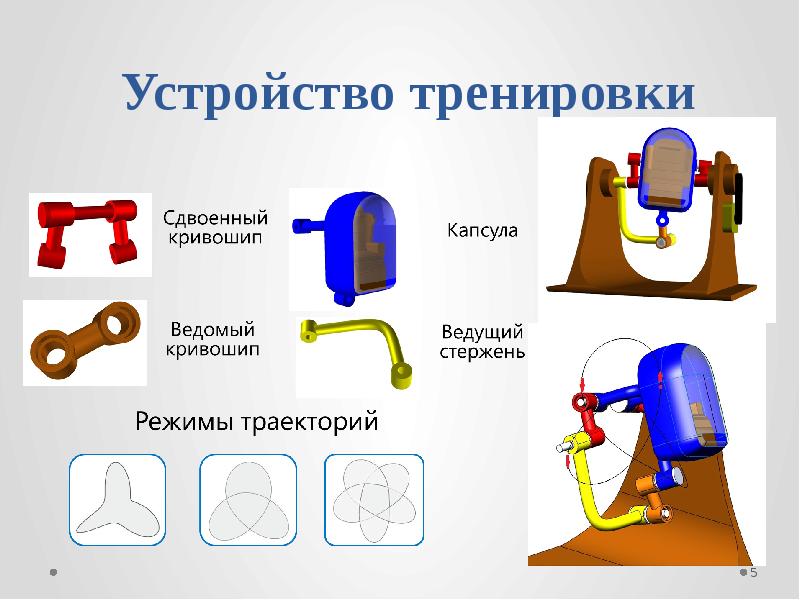 Устройство тренировки

Сдвоенный кривошип

Капсула

Ведомый кривошип

Ведущий стержень

Режимы траекторий

5